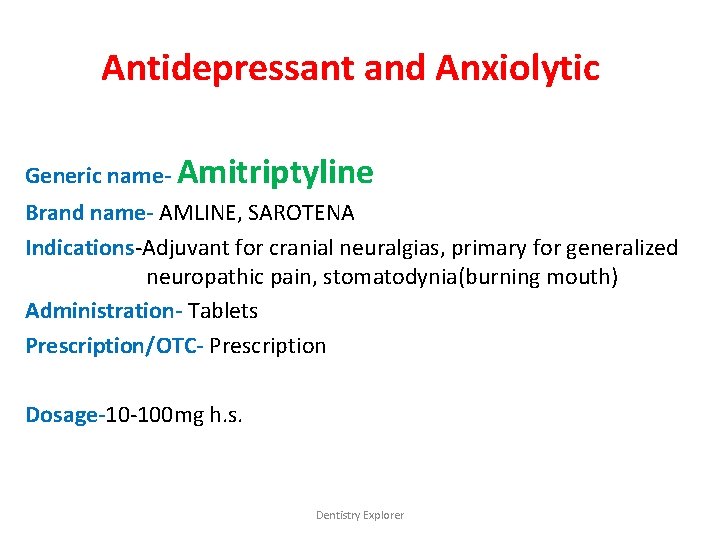 Antidepressant and Anxiolytic

Generic name- Amitriptyline

Brand name- AMLINE, SAROTENA

Indications-Adjuvant for cranial neuralgias, primary for generalized neuropathic pain, stomatodynia(burning mouth)

Administration- Tablets

Prescription/OTC- Prescription

Dosage-10-100mg h.s.

Dentistry Explorer